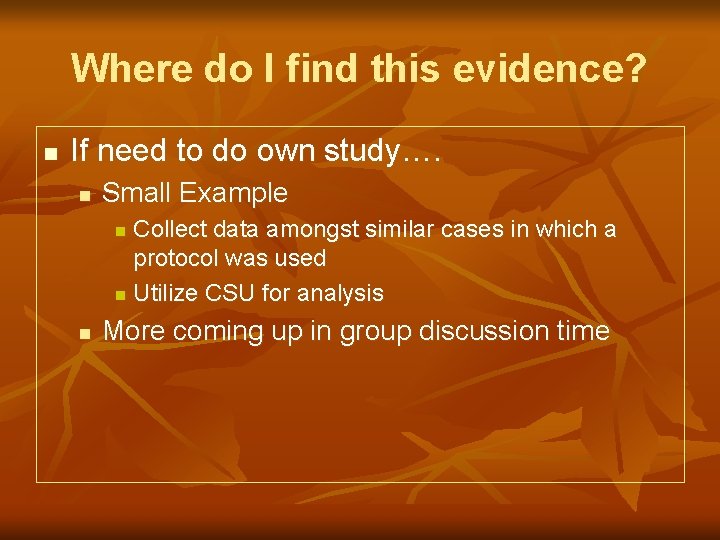 Where do I find this evidence?

- If need to do own study….
  - Small Example
    - Collect data amongst similar cases in which a protocol was used
    - Utilize CSU for analysis
  - More coming up in group discussion time